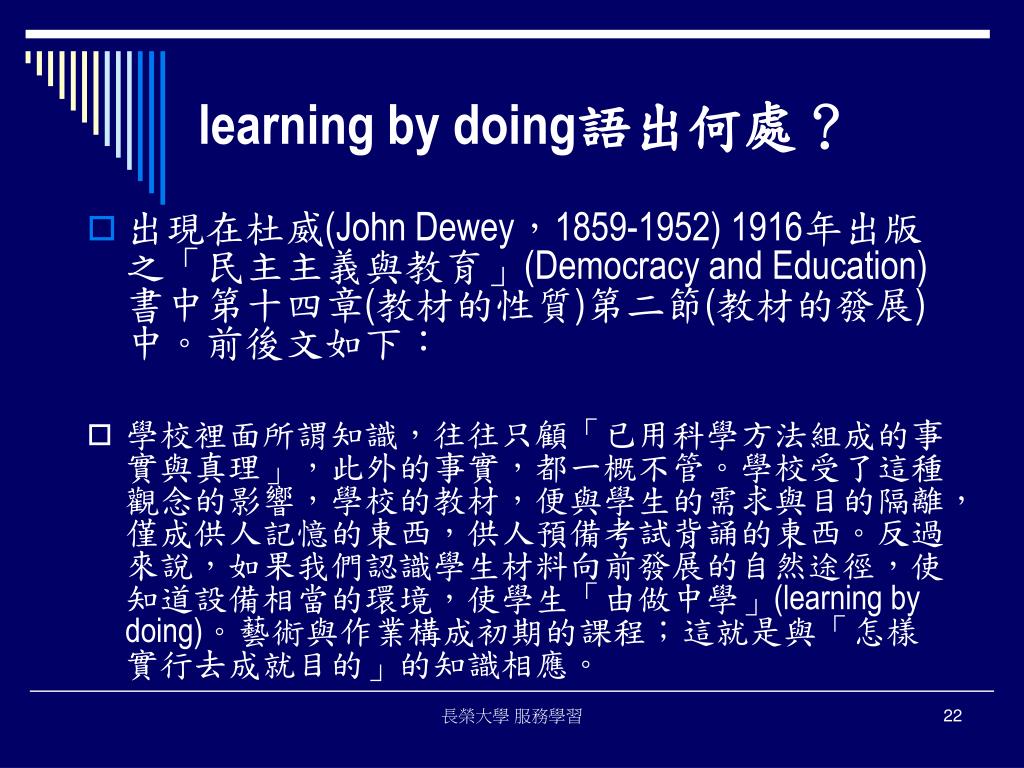 learning by doing語出何處？

出現在杜威(John Dewey，1859-1952) 1916年出版之「民主主義與教育」(Democracy and Education)書中第十四章(教材的性質)第二節(教材的發展)中。前後文如下：

學校裡面所謂知識，往往只顧「已用科學方法組成的事實與真理」，此外的事實，都一概不管。學校受了這種觀念的影響，學校的教材，便與學生的需求與目的隔離，僅成供人記憶的東西，供人預備考試背誦的東西。反過來說，如果我們認識學生材料向前發展的自然途徑，使知道設備相當的環境，使學生「由做中學」(learning by doing)。藝術與作業構成初期的課程；這就是與「怎樣實行去成就目的」的知識相應。

長榮大學 服務學習

22